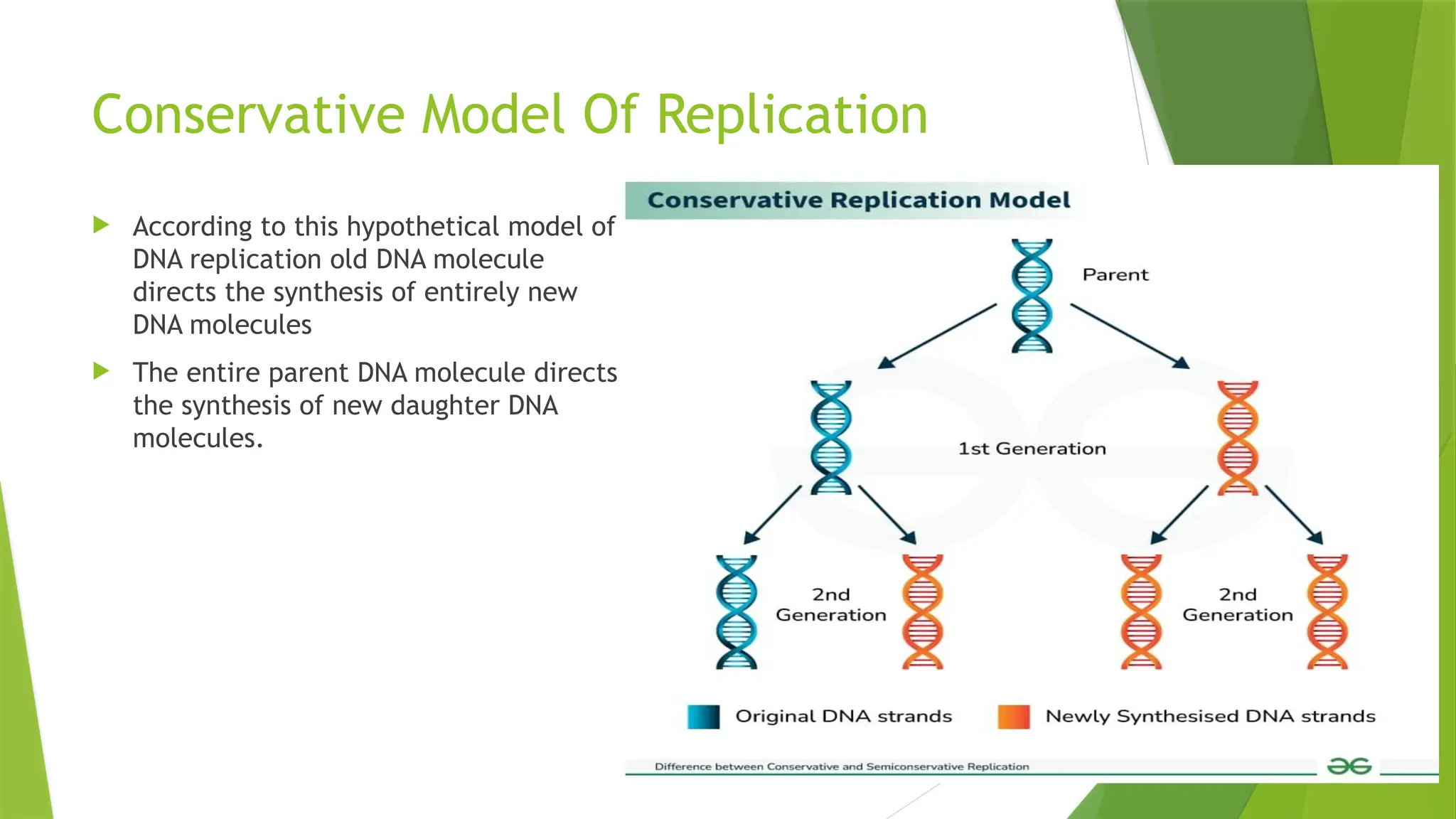 Conservative Model Of Replication

According to this hypothetical model of DNA replication old DNA molecule directs the synthesis of entirely new DNA molecules

The entire parent DNA molecule directs the synthesis of new daughter DNA molecules.

Conservative Replication Model

Parent

1st Generation

2nd Generation

2nd Generation

Original DNA strands

Newly Synthesised DNA strands

Difference between Conservative and Semiconservative Replication